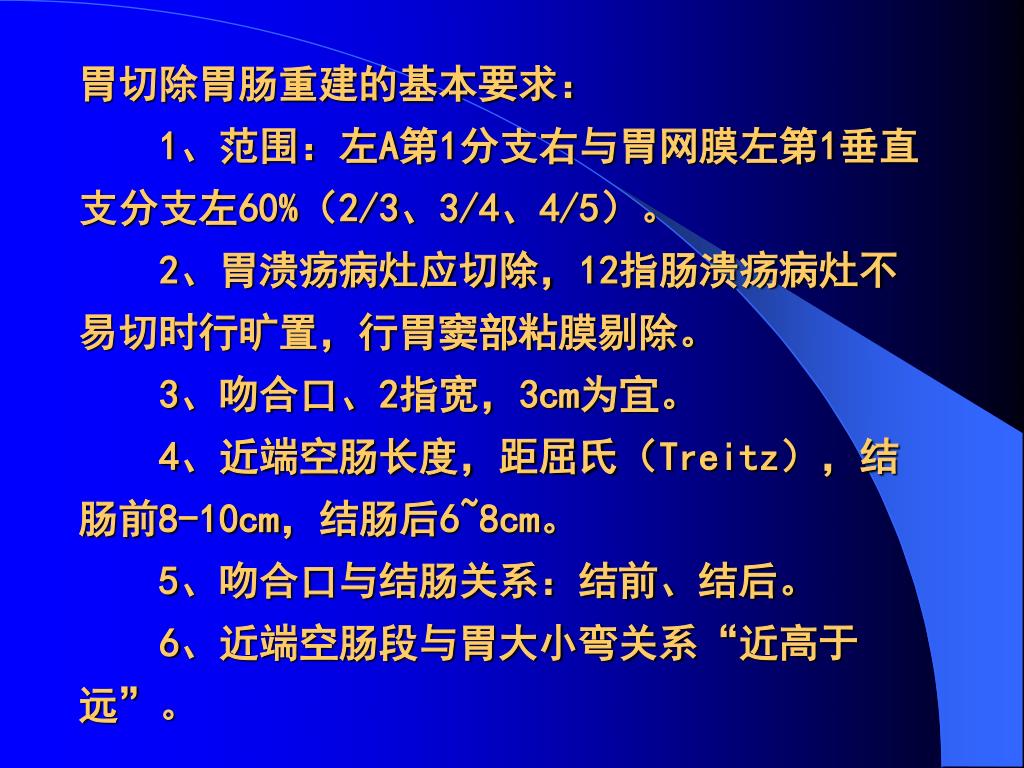 胃切除胃肠重建的基本要求：

1、范围：左A第1分支右与胃网膜左第1垂直支分支左60%（2/3、3/4、4/5）。

2、胃溃疡病灶应切除，12指肠溃疡病灶不易切时行旷置，行胃窦部粘膜剔除。

3、吻合口、2指宽，3cm为宜。

4、近端空肠长度，距屈氏（Treitz），结肠前8-10cm，结肠后6~8cm。

5、吻合口与结肠关系：结前、结后。

6、近端空肠段与胃大小弯关系“近高于远”。